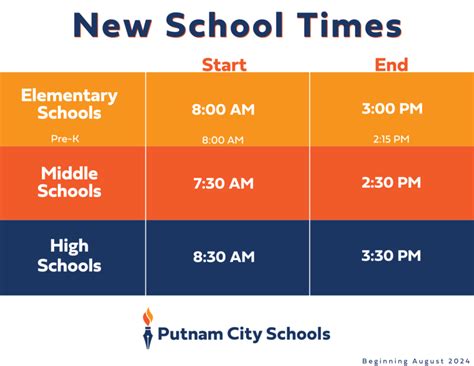 New School Times

| | Start | End |
|---|---|---|
| Elementary Schools | 8:00 AM | 3:00 PM |
| Pre-K | 8:00 AM | 2:15 PM |
| Middle Schools | 7:30 AM | 2:30 PM |
| High Schools | 8:30 AM | 3:30 PM |

Putnam City Schools

Beginning August 2024